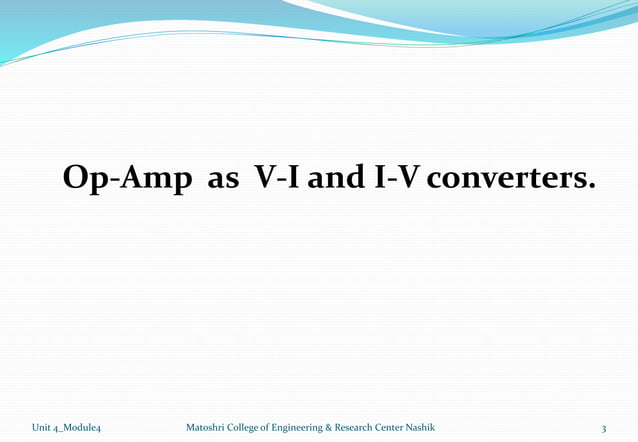 Op-Amp as V-I and I-V converters.

Unit 4_Module4

Matoshri College of Engineering & Research Center Nashik

3